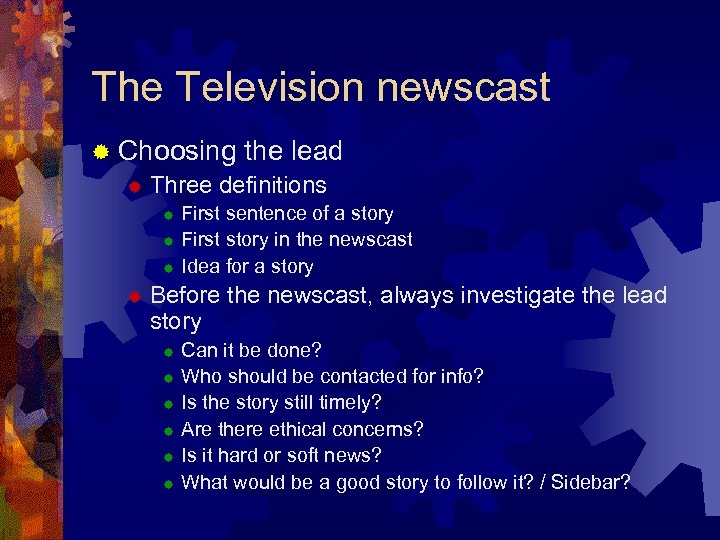 The Television newscast

Choosing the lead

Three definitions

First sentence of a story

First story in the newscast

Idea for a story

Before the newscast, always investigate the lead story

Can it be done?

Who should be contacted for info?

Is the story still timely?

Are there ethical concerns?

Is it hard or soft news?

What would be a good story to follow it? / Sidebar?